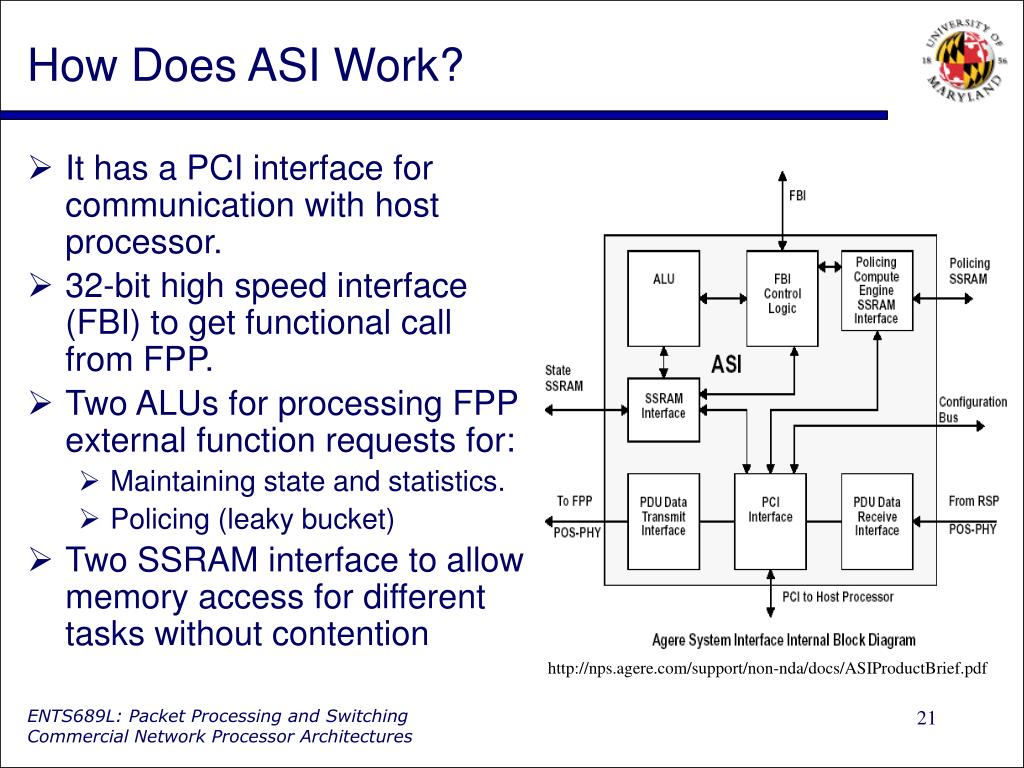 How Does ASI Work?

UNIVERSITY OF MARYLAND 18 56

➢ It has a PCI interface for communication with host processor.
➢ 32-bit high speed interface (FBI) to get functional call from FPP.
➢ Two ALUs for processing FPP external function requests for:
➢ Maintaining state and statistics.
➢ Policing (leaky bucket)
➢ Two SSRAM interface to allow memory access for different tasks without contention

FBI
ALU
FBI Control Logic
Policing Compute Engine SSRAM Interface
Policing SSRAM
ASI
State SSRAM
SSRAM Interface
Configuration Bus
To FPP
POS-PHY
PDU Data Transmit Interface
PCI Interface
PDU Data Receive Interface
From RSP
POS-PHY
PCI to Host Processor
Agere System Interface Internal Block Diagram

http://nps.agere.com/support/non-nda/docs/ASIProductBrief.pdf

ENTS689L: Packet Processing and Switching
Commercial Network Processor Architectures

21